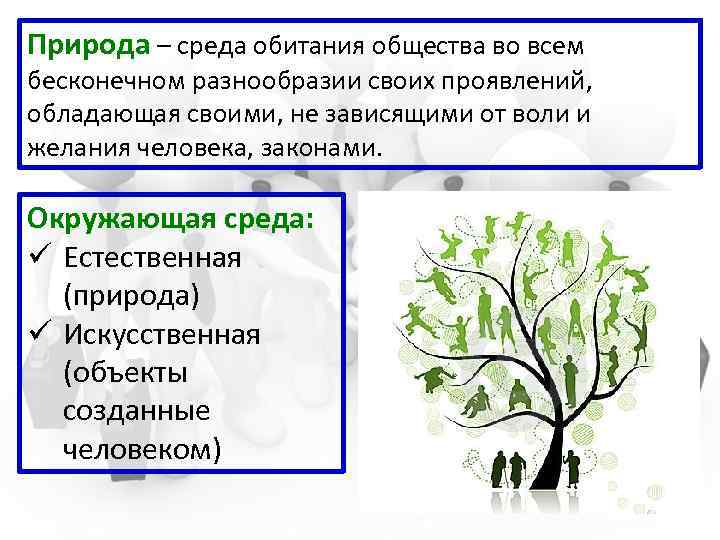 Природа – среда обитания общества во всем бесконечном разнообразии своих проявлений, обладающая своими, не зависящими от воли и желания человека, законами.

Окружающая среда:
✓ Естественная (природа)
✓ Искусственная (объекты созданные человеком)